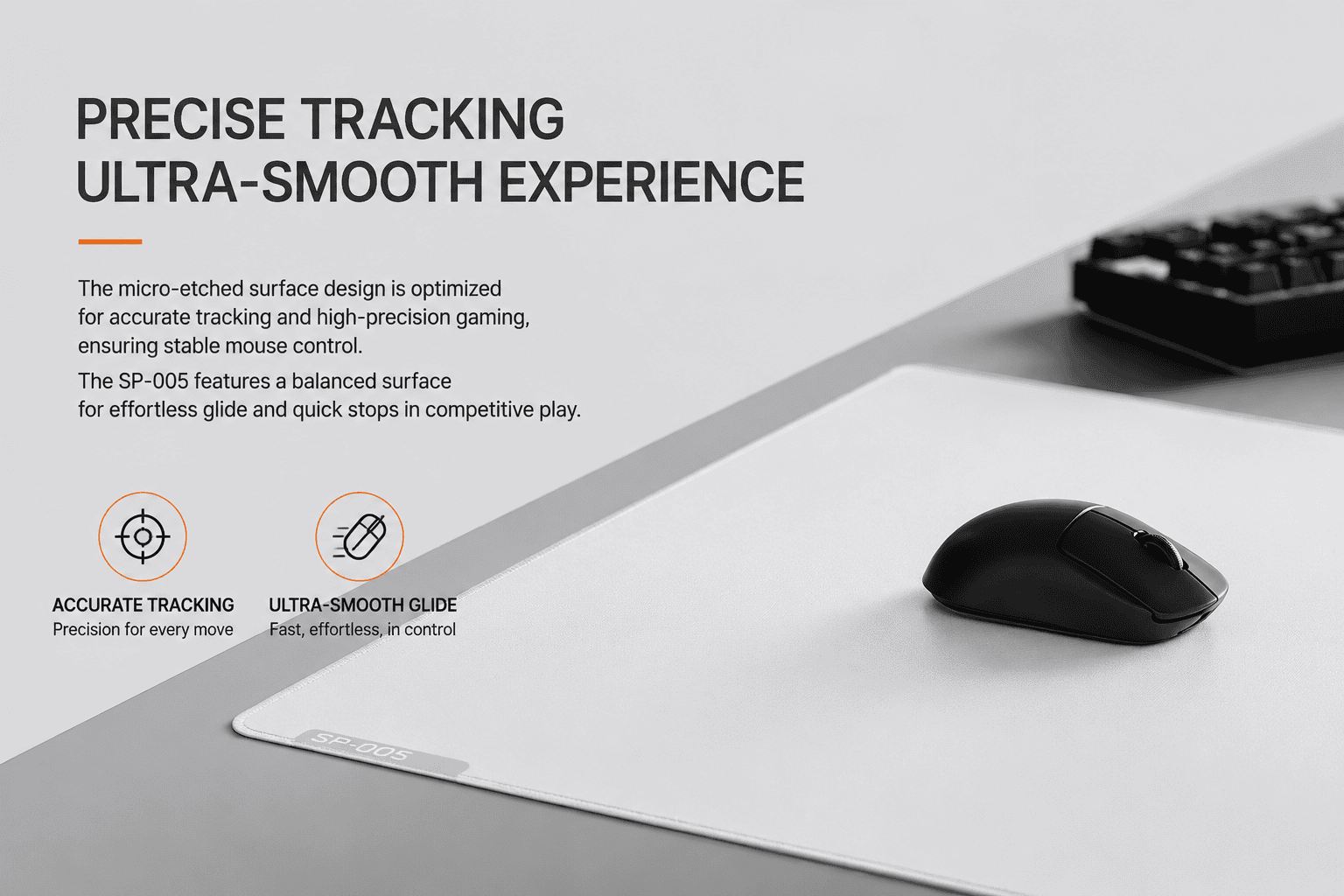 PRECISE TRACKING
ULTRA-SMOOTH EXPERIENCE

The micro-etched surface design is optimized for accurate tracking and high-precision gaming, ensuring stable mouse control.

The SP-005 features a balanced surface for effortless glide and quick stops in competitive play.

ACCURATE TRACKING
Precision for every move

ULTRA-SMOOTH GLIDE
Fast, effortless, in control

SP-005